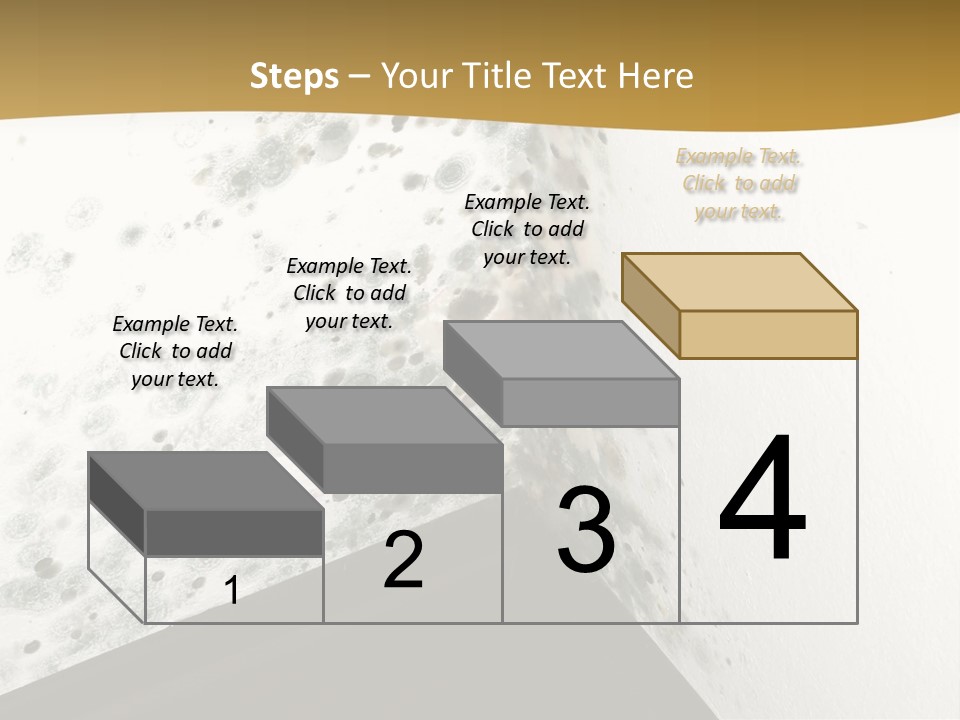 Steps – Your Title Text Here

Example Text. Click to add your text.

Example Text. Click to add your text.

Example Text. Click to add your text.

Example Text. Click to add your text.

1

2

3

4